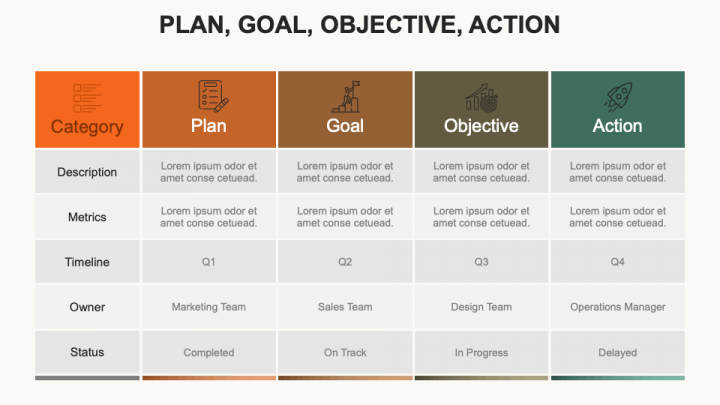 PLAN, GOAL, OBJECTIVE, ACTION

| Category | Plan | Goal | Objective | Action |
|---|---|---|---|---|
| Description | Lorem ipsum odor et amet conse cetuead. | Lorem ipsum odor et amet conse cetuead. | Lorem ipsum odor et amet conse cetuead. | Lorem ipsum odor et amet conse cetuead. |
| Metrics | Lorem ipsum odor et amet conse cetuead. | Lorem ipsum odor et amet conse cetuead. | Lorem ipsum odor et amet conse cetuead. | Lorem ipsum odor et amet conse cetuead. |
| Timeline | Q1 | Q2 | Q3 | Q4 |
| Owner | Marketing Team | Sales Team | Design Team | Operations Manager |
| Status | Completed | On Track | In Progress | Delayed |